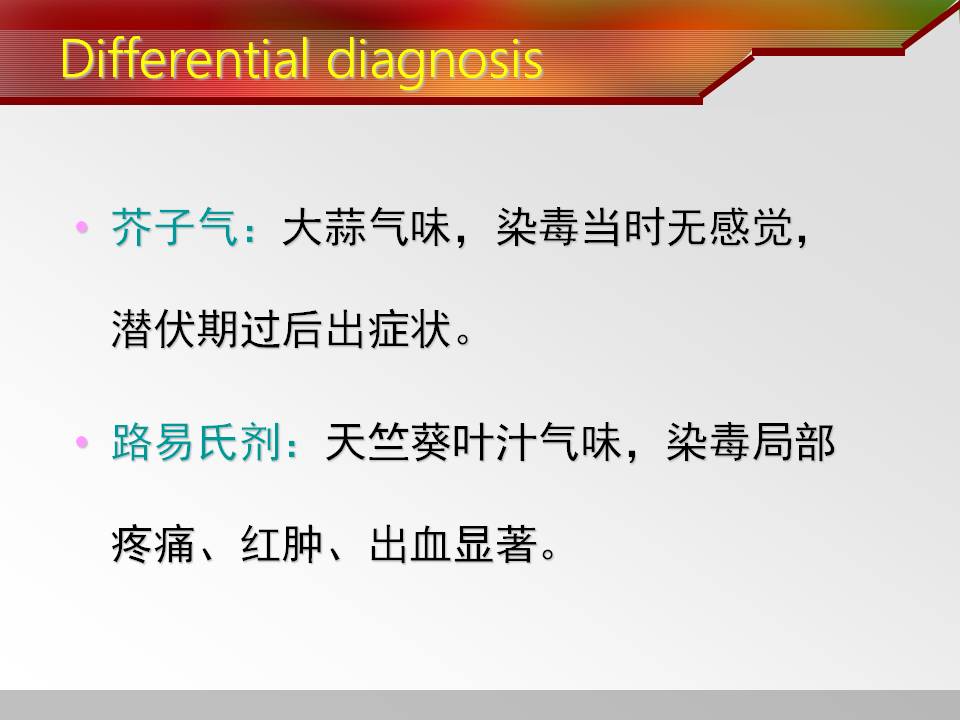 Differential diagnosis

• 芥子气：大蒜气味，染毒当时无感觉，潜伏期过后出症状。

• 路易氏剂：天竺葵叶汁气味，染毒局部疼痛、红肿、出血显著。